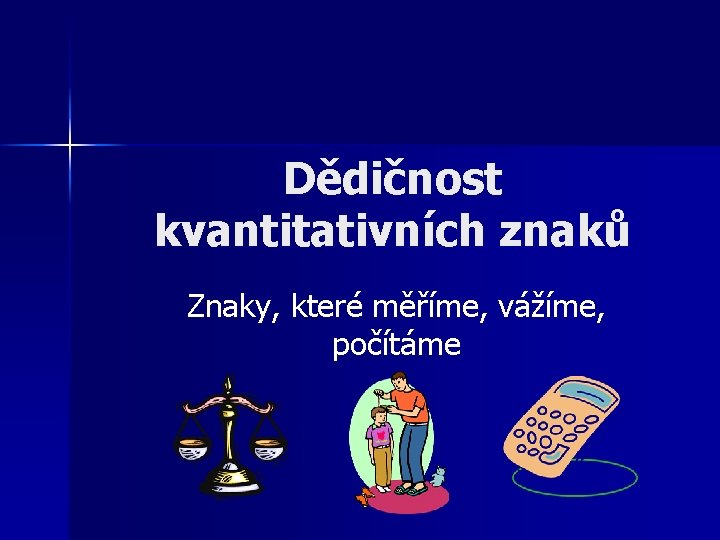 Dědičnost kvantitativních znaků

Znaky, které měříme, vážíme, počítáme